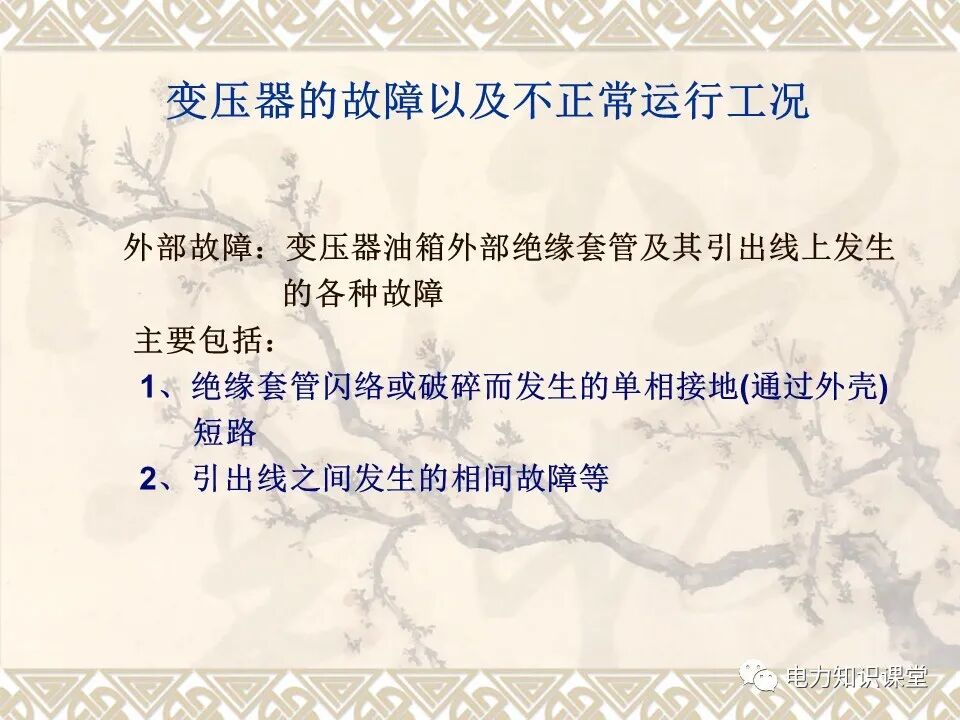 变压器的故障以及不正常运行工况

外部故障：变压器油箱外部绝缘套管及其引出线上发生的各种故障

主要包括：

1、绝缘套管闪络或破碎而发生的单相接地(通过外壳)短路

2、引出线之间发生的相间故障等

电力知识课堂